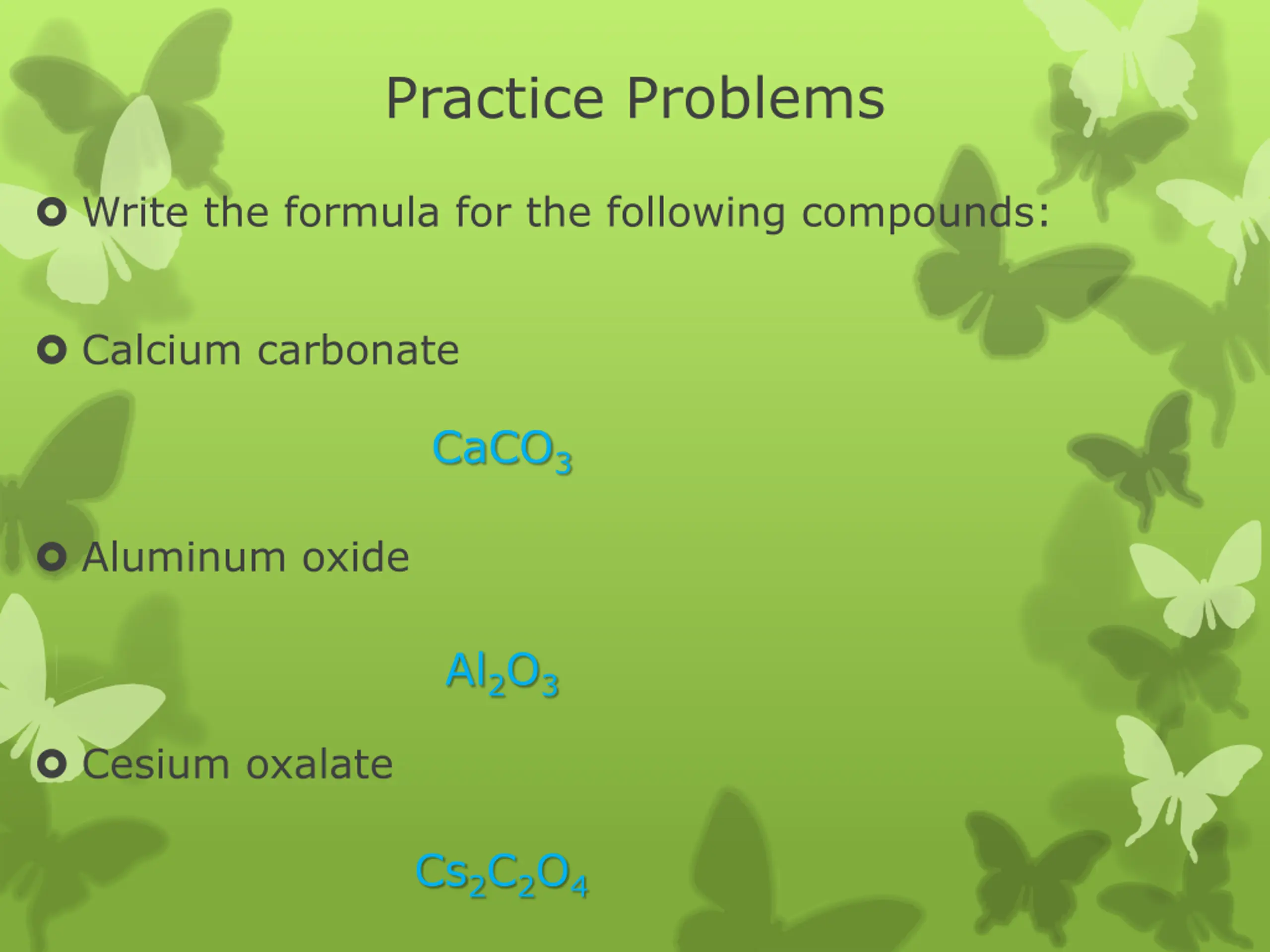 Practice Problems

Write the formula for the following compounds:

Calcium carbonate

$CaCO_3$

Aluminum oxide

$Al_2O_3$

Cesium oxalate

$Cs_2C_2O_4$